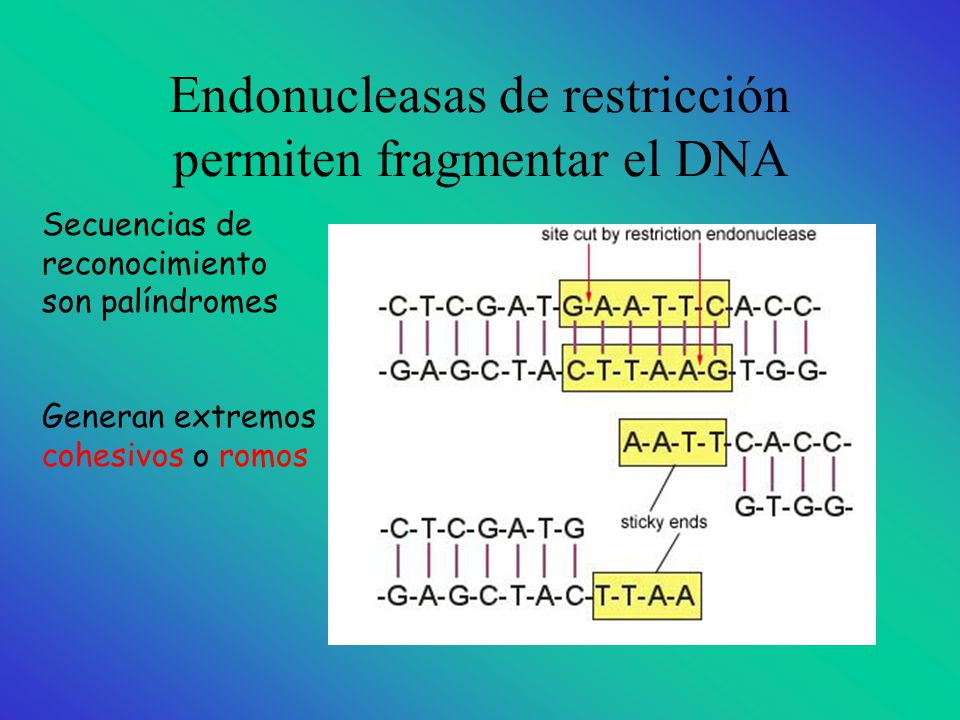 Endonucleasas de restricción permiten fragmentar el DNA

Secuencias de reconocimiento son palíndromes

Generan extremos cohesivos o romos

site cut by restriction endonuclease

-C-T-C-G-A-T-G-A-A-T-T-C-A-C-C-

-G-A-G-C-T-A-C-T-T-A-A-G-T-G-G-

A-A-T-T-C-A-C-C-

G-T-G-G-

sticky ends

-C-T-C-G-A-T-G

-G-A-G-C-T-A-C-T-T-A-A